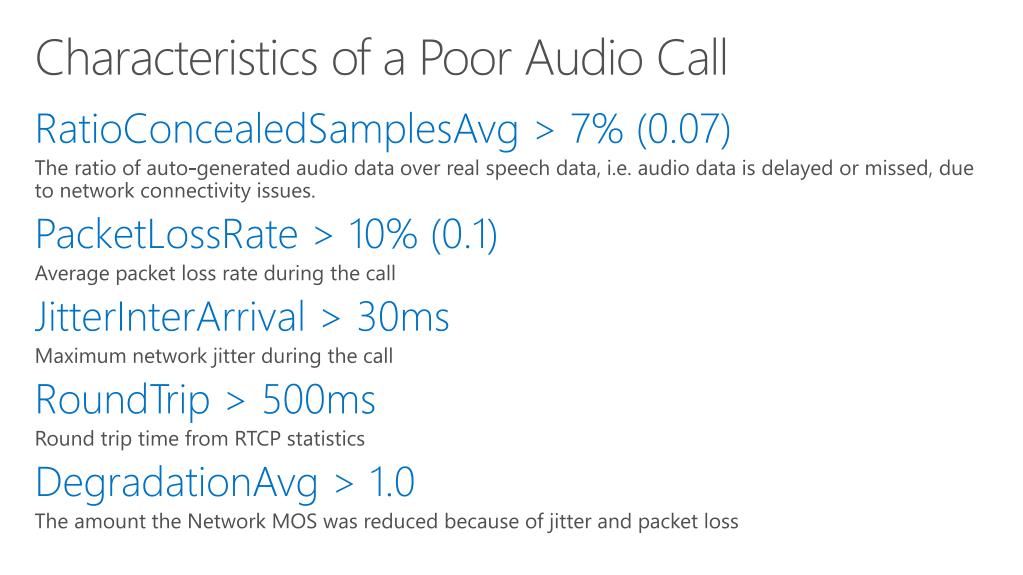 Characteristics of a Poor Audio Call

RatioConcealedSamplesAvg > 7% (0.07)

The ratio of auto-generated audio data over real speech data, i.e. audio data is delayed or missed, due to network connectivity issues.

PacketLossRate > 10% (0.1)

Average packet loss rate during the call

JitterInterArrival > 30ms

Maximum network jitter during the call

RoundTrip > 500ms

Round trip time from RTCP statistics

DegradationAvg > 1.0

The amount the Network MOS was reduced because of jitter and packet loss